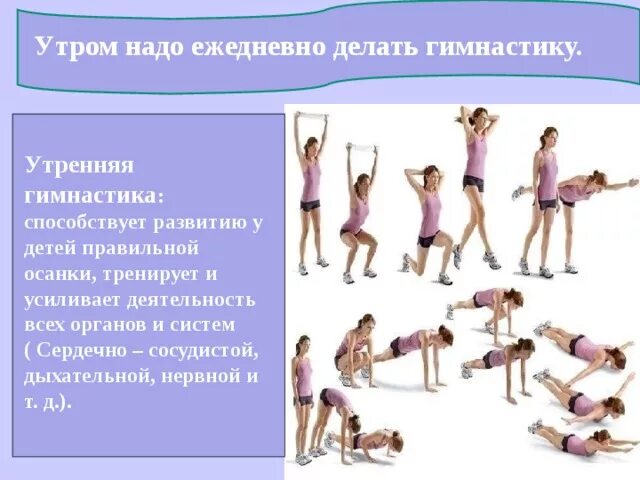 Утром надо ежедневно делать гимнастику.

Утренняя гимнастика: способствует развитию у детей правильной осанки, тренирует и усиливает деятельность всех органов и систем ( Сердечно – сосудистой, дыхательной, нервной и т. д.).